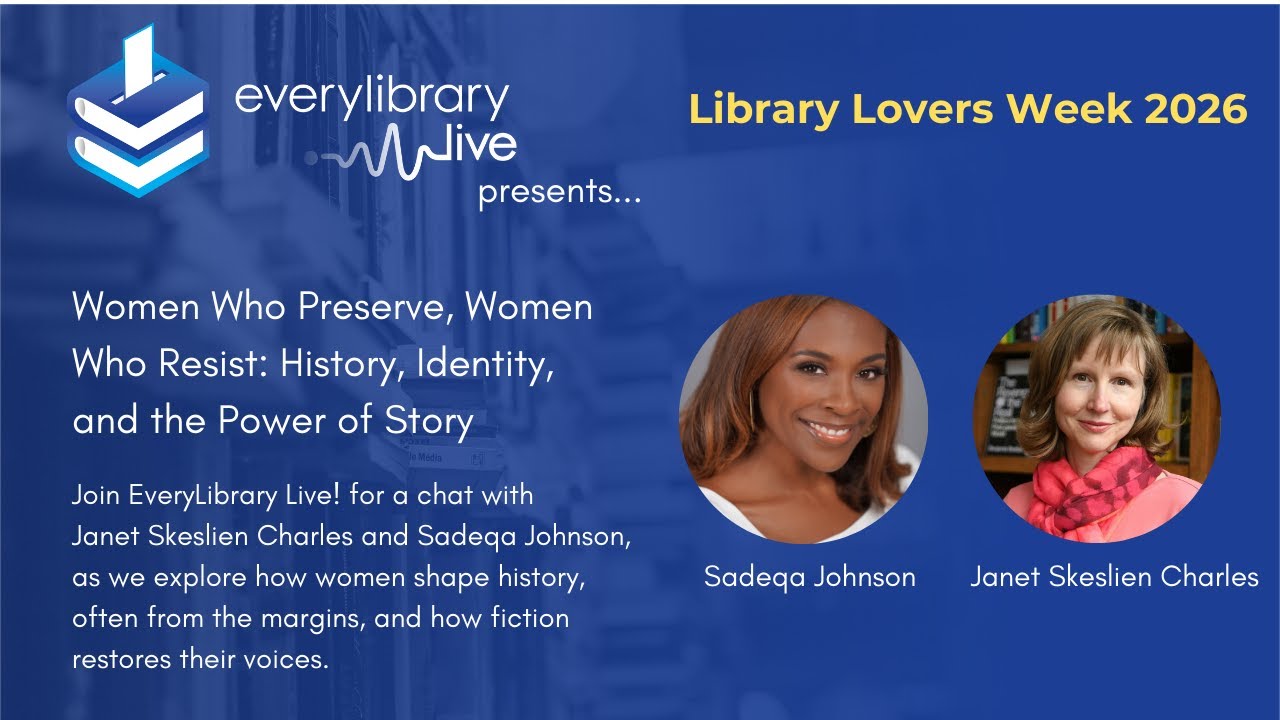 everylibrary live presents...

Library Lovers Week 2026

Women Who Preserve, Women Who Resist: History, Identity, and the Power of Story

Join EveryLibrary Live! for a chat with Janet Skeslien Charles and Sadeqa Johnson, as we explore how women shape history, often from the margins, and how fiction restores their voices.

Sadeqa Johnson

Janet Skeslien Charles